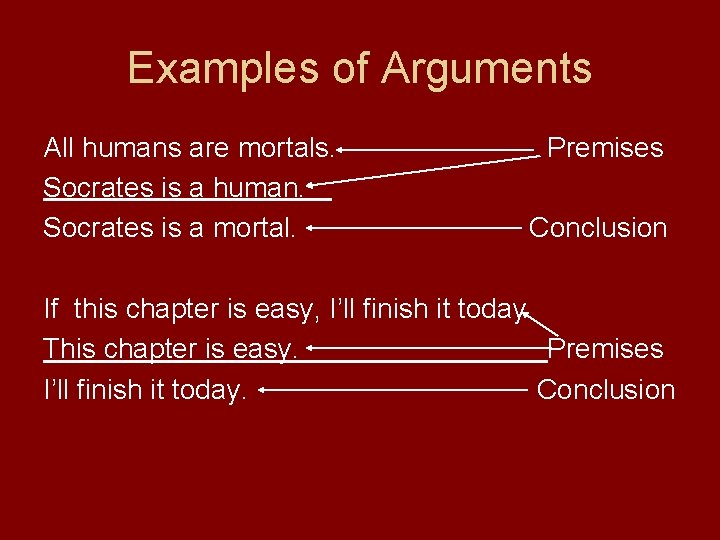 Examples of Arguments

All humans are mortals. Premises
Socrates is a human.
Socrates is a mortal. Conclusion

If this chapter is easy, I'll finish it today.
This chapter is easy. Premises
I'll finish it today. Conclusion